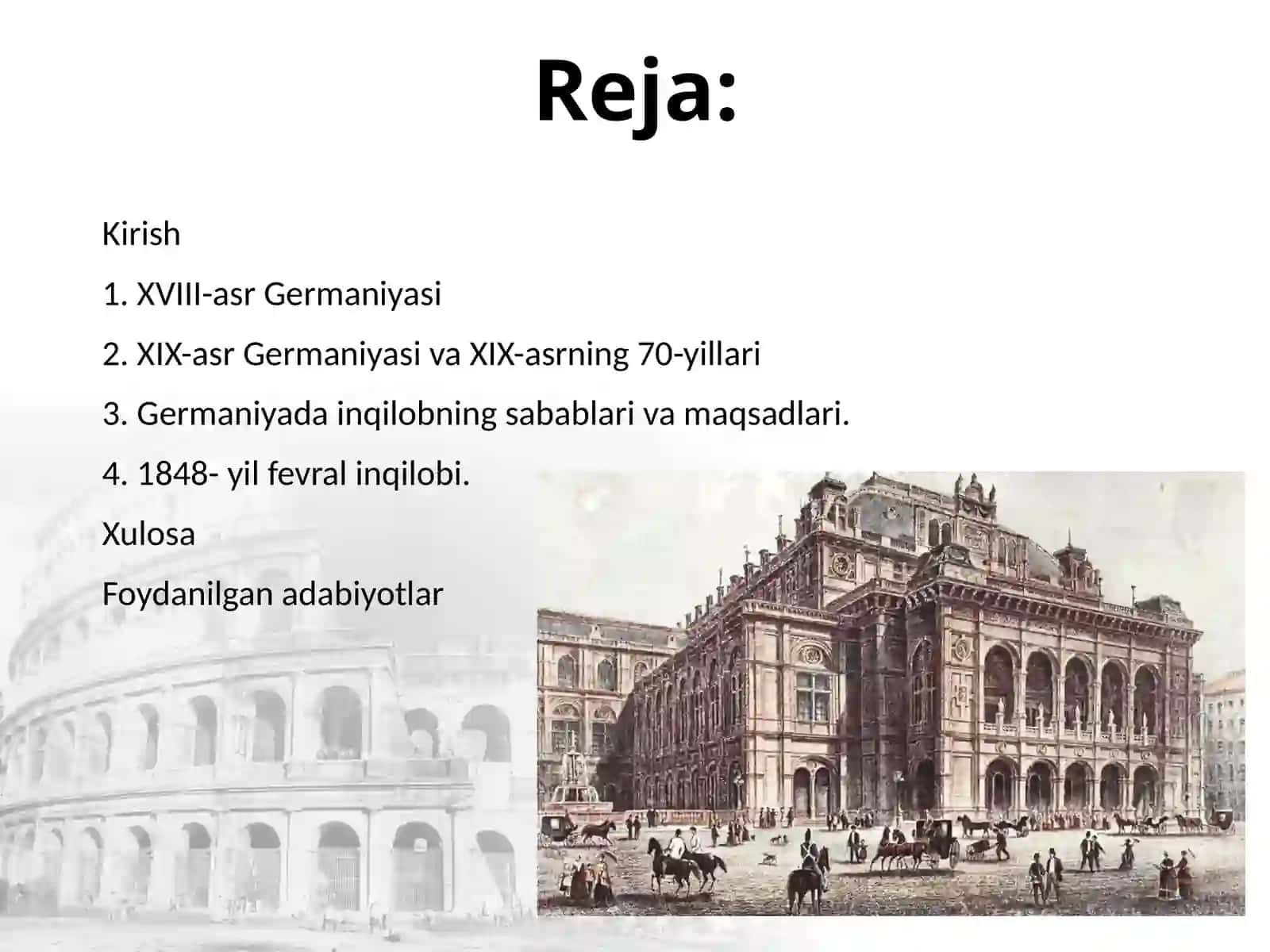 Reja:

Kirish

1. XVIII-asr Germaniyasi

2. XIX-asr Germaniyasi va XIX-asrning 70-yillari

3. Germaniyada inqilobning sabablari va maqsadlari.

4. 1848- yil fevral inqilobi.

Xulosa

Foydanilgan adabiyotlar